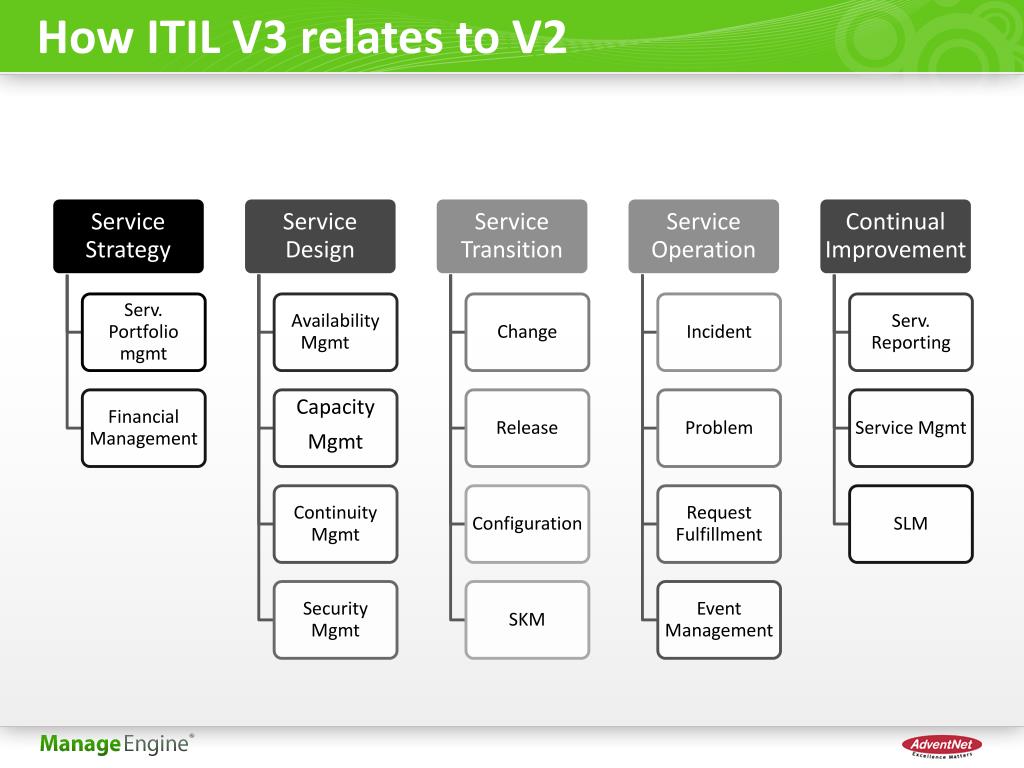 How ITIL V3 relates to V2

Service Strategy

Serv. Portfolio mgmt

Financial Management

Service Design

Availability Mgmt

Capacity Mgmt

Continuity Mgmt

Security Mgmt

Service Transition

Change

Release

Configuration

SKM

Service Operation

Incident

Problem

Request Fulfillment

Event Management

Continual Improvement

Serv. Reporting

Service Mgmt

SLM

ManageEngine®

AdventNet
Excellence Matters